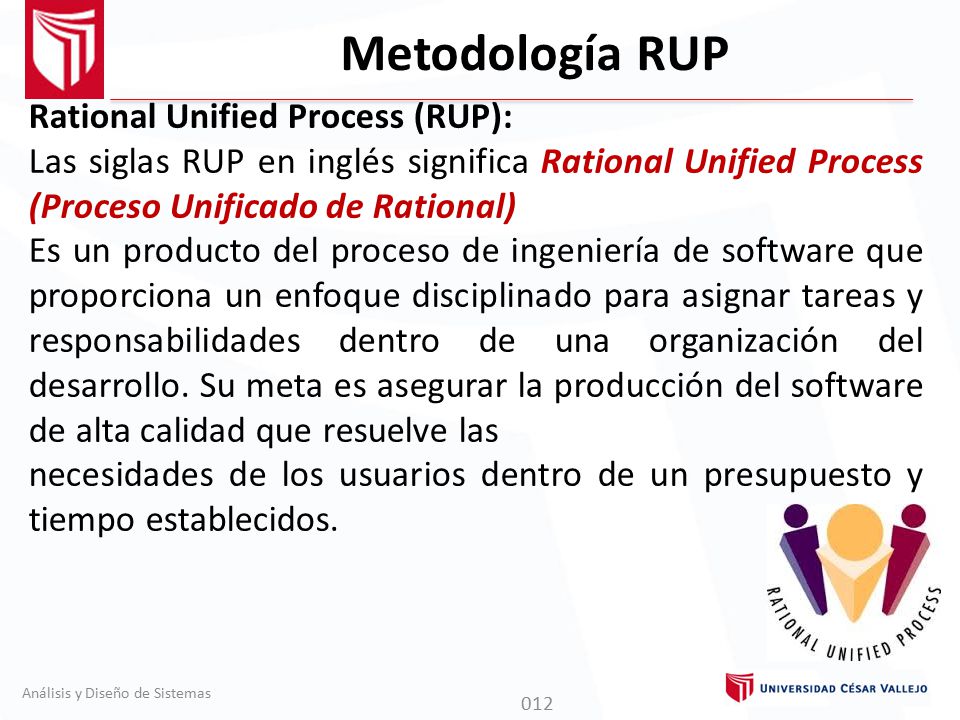 Metodología RUP

Rational Unified Process (RUP):
Las siglas RUP en inglés significa Rational Unified Process (Proceso Unificado de Rational)
Es un producto del proceso de ingeniería de software que proporciona un enfoque disciplinado para asignar tareas y responsabilidades dentro de una organización del desarrollo. Su meta es asegurar la producción del software de alta calidad que resuelve las
necesidades de los usuarios dentro de un presupuesto y tiempo establecidos.

RATIONAL UNIFIED PROCESS

Análisis y Diseño de Sistemas

012

UNIVERSIDAD CÉSAR VALLEJO